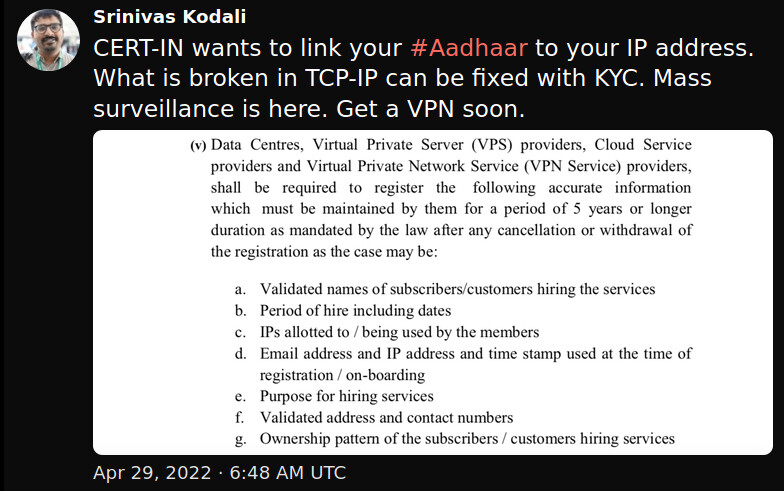 Srinivas Kodali

CERT-IN wants to link your #Aadhaar to your IP address. What is broken in TCP-IP can be fixed with KYC. Mass surveillance is here. Get a VPN soon.

(v) Data Centres, Virtual Private Server (VPS) providers, Cloud Service providers and Virtual Private Network Service (VPN Service) providers, shall be required to register the following accurate information which must be maintained by them for a period of 5 years or longer duration as mandated by the law after any cancellation or withdrawal of the registration as the case may be:

a. Validated names of subscribers/customers hiring the services
b. Period of hire including dates
c. IPs allotted to / being used by the members
d. Email address and IP address and time stamp used at the time of registration / on-boarding
e. Purpose for hiring services
f. Validated address and contact numbers
g. Ownership pattern of the subscribers / customers hiring services

Apr 29, 2022 · 6:48 AM UTC